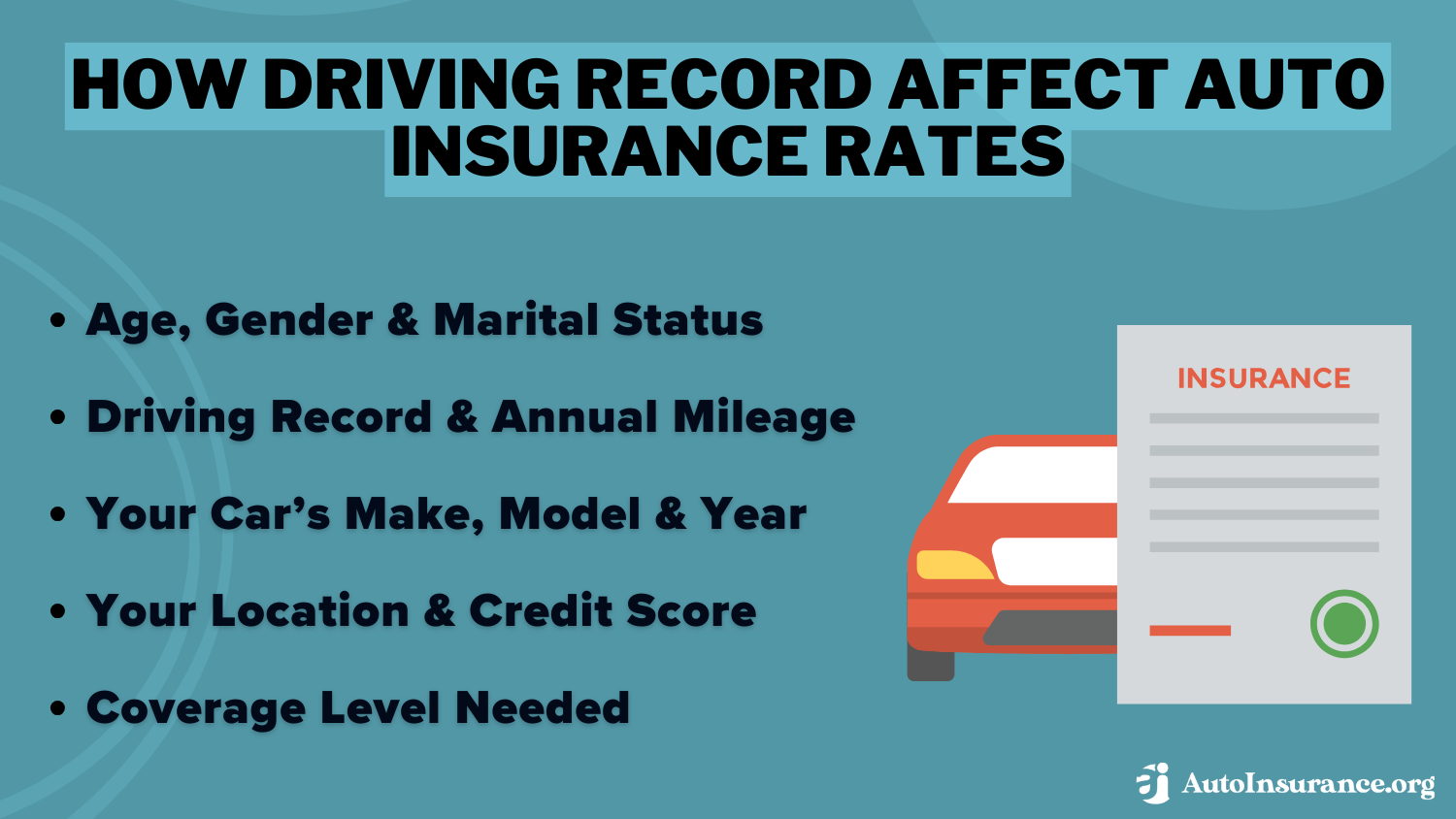 HOW DRIVING RECORD AFFECT AUTO INSURANCE RATES

• Age, Gender & Marital Status
• Driving Record & Annual Mileage
• Your Car's Make, Model & Year
• Your Location & Credit Score
• Coverage Level Needed

INSURANCE

AutoInsurance.org